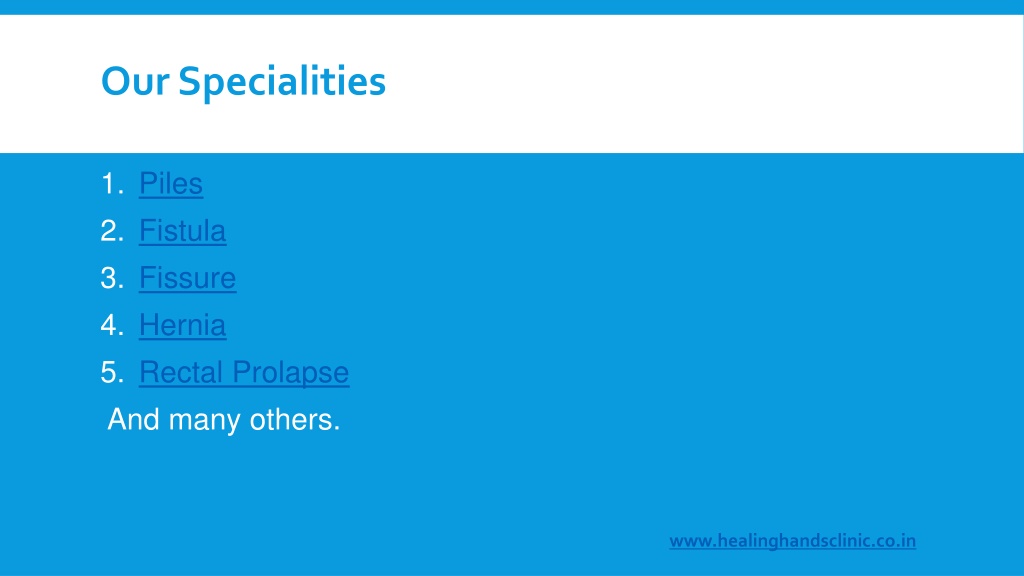 Our Specialities

1. Piles
2. Fistula
3. Fissure
4. Hernia
5. Rectal Prolapse
And many others.

www.healinghandsclinic.co.in